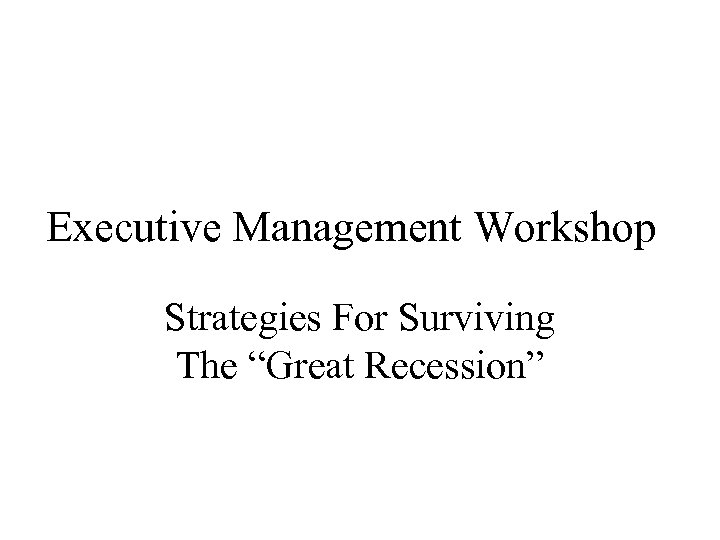 Executive Management Workshop

Strategies For Surviving
The “Great Recession”